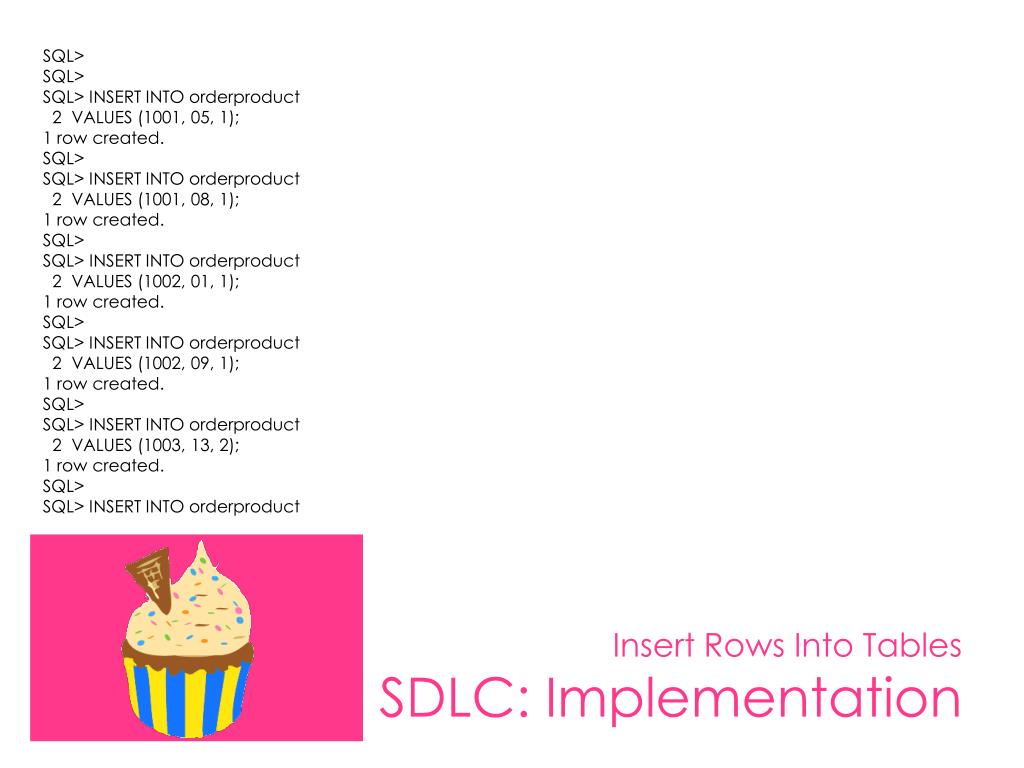 SQL>
SQL>
SQL> INSERT INTO orderproduct
2 VALUES (1001, 05, 1);
1 row created.
SQL>
SQL> INSERT INTO orderproduct
2 VALUES (1001, 08, 1);
1 row created.
SQL>
SQL> INSERT INTO orderproduct
2 VALUES (1002, 01, 1);
1 row created.
SQL>
SQL> INSERT INTO orderproduct
2 VALUES (1002, 09, 1);
1 row created.
SQL>
SQL> INSERT INTO orderproduct
2 VALUES (1003, 13, 2);
1 row created.
SQL>
SQL> INSERT INTO orderproduct

Insert Rows Into Tables
SDLC: Implementation